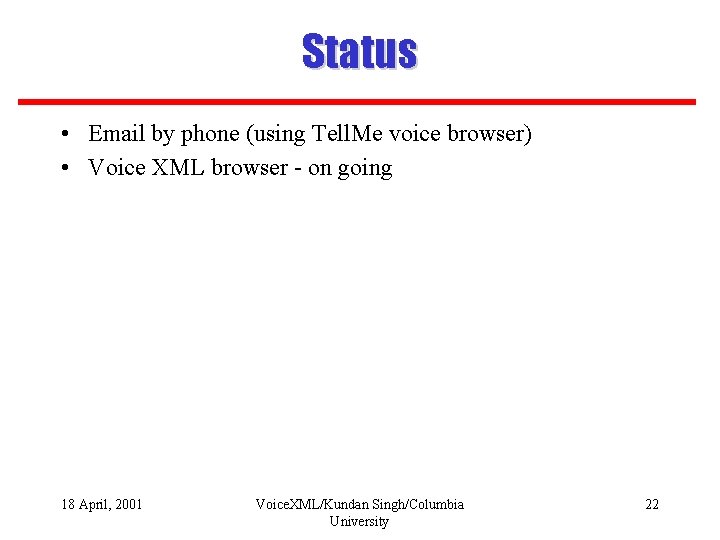 Status

• Email by phone (using TellMe voice browser)
• Voice XML browser - on going

18 April, 2001

VoiceXML/Kundan Singh/Columbia University

22